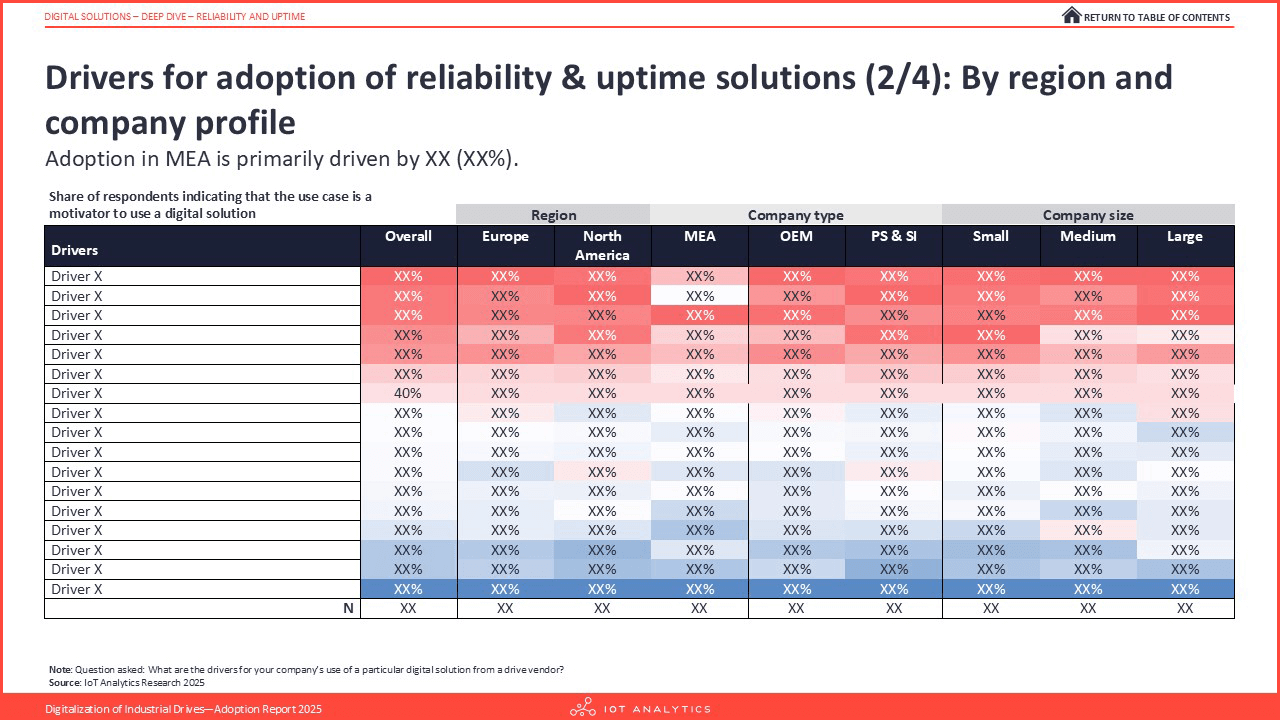 DIGITAL SOLUTIONS – DEEP DIVE – RELIABILITY AND UPTIME

RETURN TO TABLE OF CONTENTS

Drivers for adoption of reliability & uptime solutions (2/4): By region and company profile

Adoption in MEA is primarily driven by XX (XX%).

Share of respondents indicating that the use case is a motivator to use a digital solution

| | | Region | | Company type | | | Company size | | |
|---|---|---|---|---|---|---|---|---|---|
| Drivers | Overall | Europe | North America | MEA | OEM | PS & SI | Small | Medium | Large |
| Driver X | XX% | XX% | XX% | XX% | XX% | XX% | XX% | XX% | XX% |
| Driver X | XX% | XX% | XX% | XX% | XX% | XX% | XX% | XX% | XX% |
| Driver X | XX% | XX% | XX% | XX% | XX% | XX% | XX% | XX% | XX% |
| Driver X | XX% | XX% | XX% | XX% | XX% | XX% | XX% | XX% | XX% |
| Driver X | XX% | XX% | XX% | XX% | XX% | XX% | XX% | XX% | XX% |
| Driver X | XX% | XX% | XX% | XX% | XX% | XX% | XX% | XX% | XX% |
| Driver X | 40% | XX% | XX% | XX% | XX% | XX% | XX% | XX% | XX% |
| Driver X | XX% | XX% | XX% | XX% | XX% | XX% | XX% | XX% | XX% |
| Driver X | XX% | XX% | XX% | XX% | XX% | XX% | XX% | XX% | XX% |
| Driver X | XX% | XX% | XX% | XX% | XX% | XX% | XX% | XX% | XX% |
| Driver X | XX% | XX% | XX% | XX% | XX% | XX% | XX% | XX% | XX% |
| Driver X | XX% | XX% | XX% | XX% | XX% | XX% | XX% | XX% | XX% |
| Driver X | XX% | XX% | XX% | XX% | XX% | XX% | XX% | XX% | XX% |
| Driver X | XX% | XX% | XX% | XX% | XX% | XX% | XX% | XX% | XX% |
| Driver X | XX% | XX% | XX% | XX% | XX% | XX% | XX% | XX% | XX% |
| Driver X | XX% | XX% | XX% | XX% | XX% | XX% | XX% | XX% | XX% |
| Driver X | XX% | XX% | XX% | XX% | XX% | XX% | XX% | XX% | XX% |
| N | XX | XX | XX | XX | XX | XX | XX | XX | XX |

Note: Question asked: What are the drivers for your company's use of a particular digital solution from a drive vendor?
Source: IoT Analytics Research 2025

Digitalization of Industrial Drives—Adoption Report 2025

IOT ANALYTICS